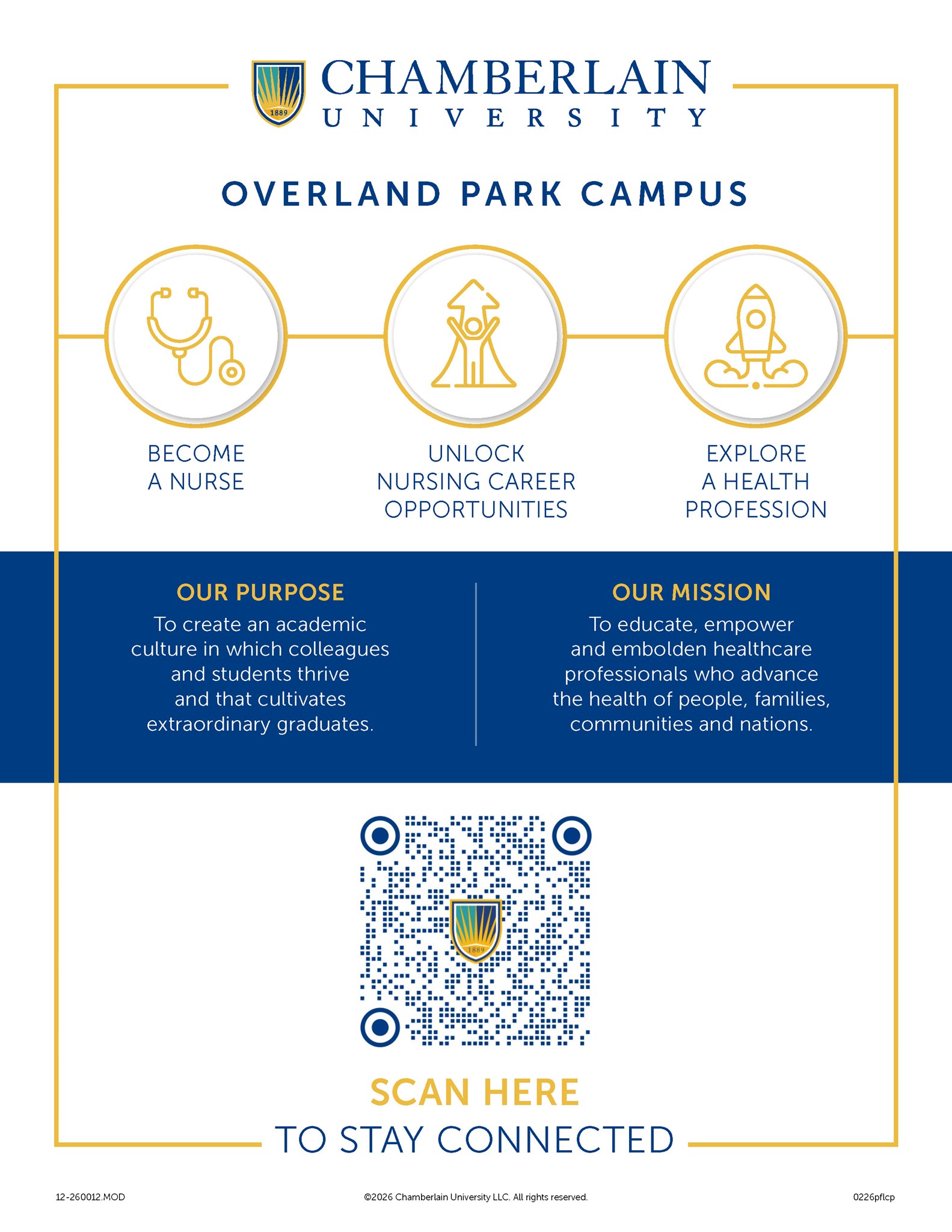 1889

CHAMBERLAIN
UNIVERSITY

OVERLAND PARK CAMPUS

BECOME A NURSE

UNLOCK NURSING CAREER OPPORTUNITIES

EXPLORE A HEALTH PROFESSION

OUR PURPOSE
To create an academic culture in which colleagues and students thrive and that cultivates extraordinary graduates.

OUR MISSION
To educate, empower and embolden healthcare professionals who advance the health of people, families, communities and nations.

1889

SCAN HERE
TO STAY CONNECTED

12-260012.MOD ©2026 Chamberlain University LLC. All rights reserved. 0226pflcp